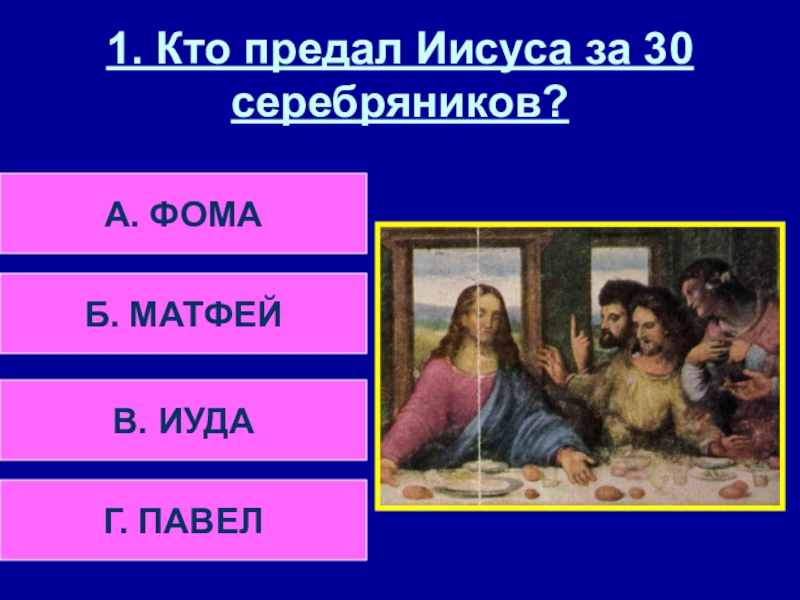 1. Кто предал Иисуса за 30 серебряников?

А. ФОМА

Б. МАТФЕЙ

В. ИУДА

Г. ПАВЕЛ